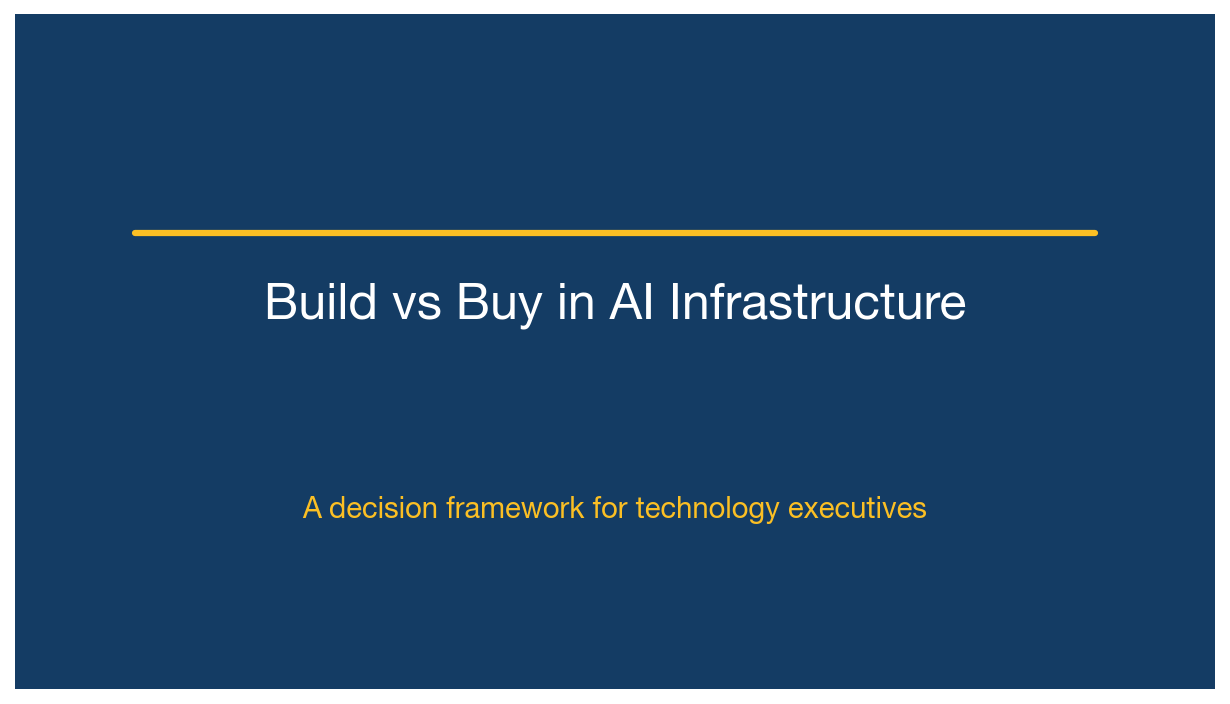 Build vs Buy in AI Infrastructure

A decision framework for technology executives